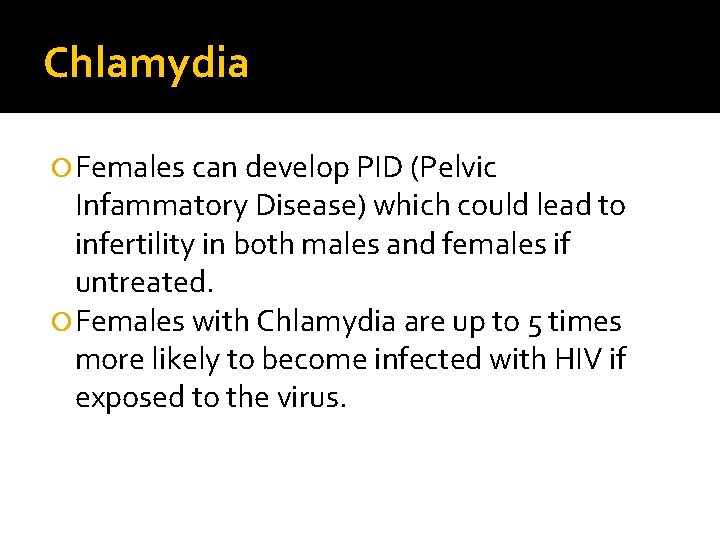 Chlamydia

Females can develop PID (Pelvic Infammatory Disease) which could lead to infertility in both males and females if untreated.

Females with Chlamydia are up to 5 times more likely to become infected with HIV if exposed to the virus.